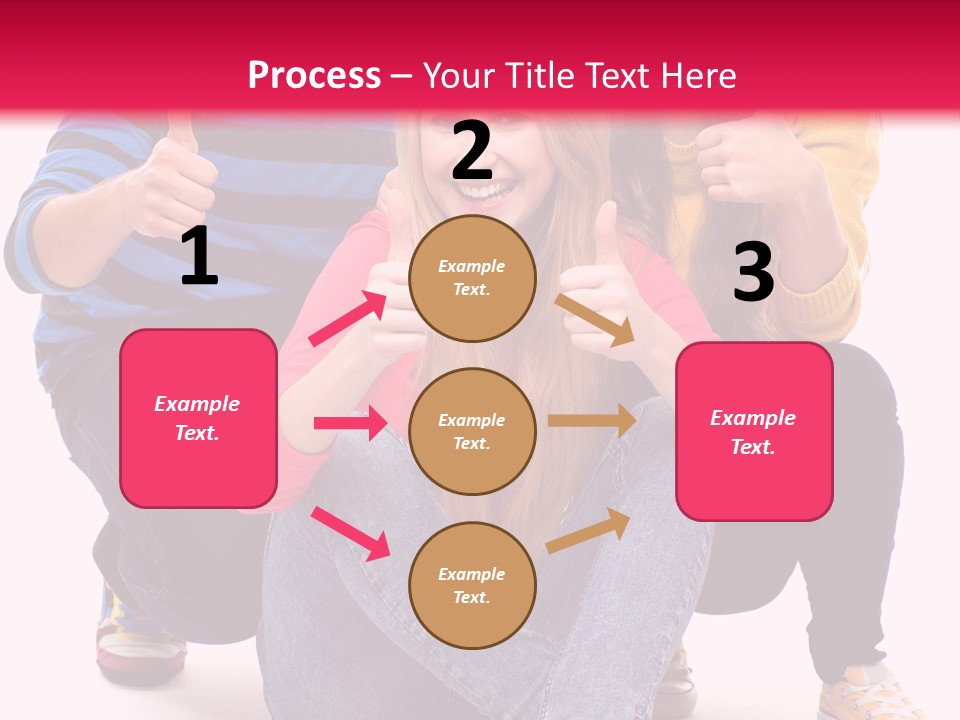 Process – Your Title Text Here

1

Example Text.

2

Example Text.

Example Text.

Example Text.

3

Example Text.